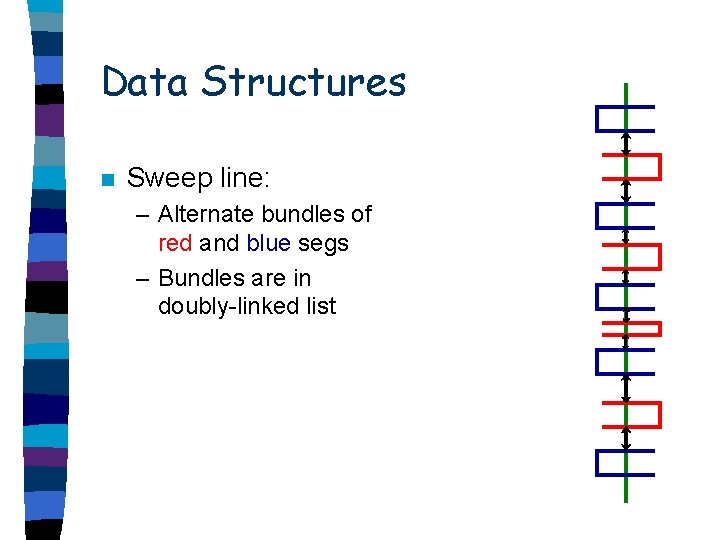 Data Structures

Sweep line:

– Alternate bundles of red and blue segs

– Bundles are in doubly-linked list